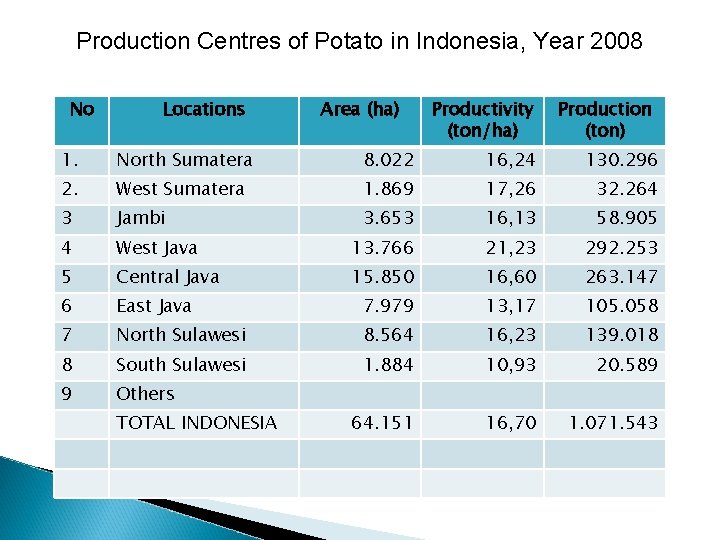 Production Centres of Potato in Indonesia, Year 2008

| No | Locations | Area (ha) | Productivity (ton/ha) | Production (ton) |
|---|---|---|---|---|
| 1. | North Sumatera | 8.022 | 16,24 | 130.296 |
| 2. | West Sumatera | 1.869 | 17,26 | 32.264 |
| 3 | Jambi | 3.653 | 16,13 | 58.905 |
| 4 | West Java | 13.766 | 21,23 | 292.253 |
| 5 | Central Java | 15.850 | 16,60 | 263.147 |
| 6 | East Java | 7.979 | 13,17 | 105.058 |
| 7 | North Sulawesi | 8.564 | 16,23 | 139.018 |
| 8 | South Sulawesi | 1.884 | 10,93 | 20.589 |
| 9 | Others | | | |
| | TOTAL INDONESIA | 64.151 | 16,70 | 1.071.543 |
| | | | | |
| | | | | |